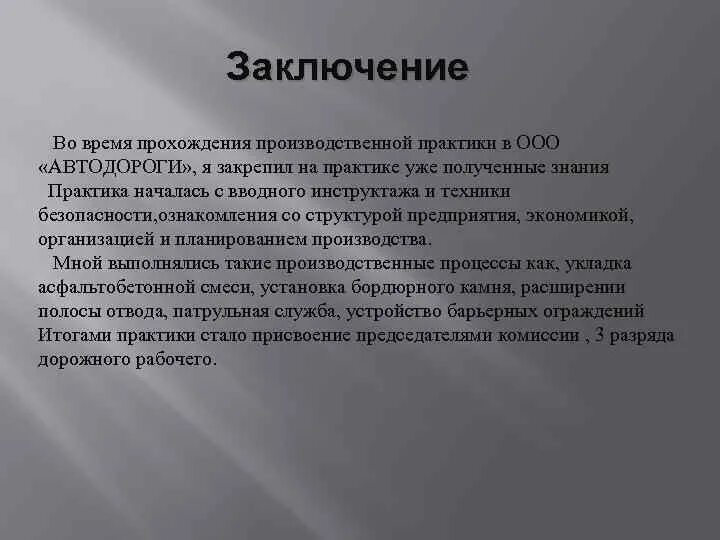 Заключение

Во время прохождения производственной практики в ООО «АВТОДОРОГИ», я закрепил на практике уже полученные знания

Практика началась с вводного инструктажа и техники безопасности,ознакомления со структурой предприятия, экономикой, организацией и планированием производства.

Мной выполнялись такие производственные процессы как, укладка асфальтобетонной смеси, установка бордюрного камня, расширении полосы отвода, патрульная служба, устройство барьерных ограждений Итогами практики стало присвоение председателями комиссии , 3 разряда дорожного рабочего.